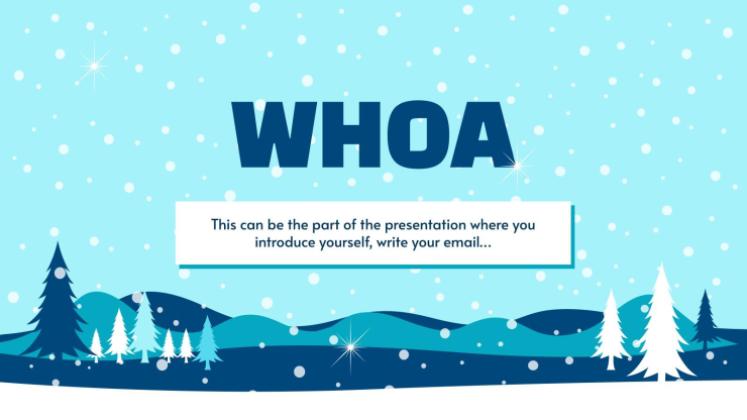 WHOA

This can be the part of the presentation where you introduce yourself, write your email...